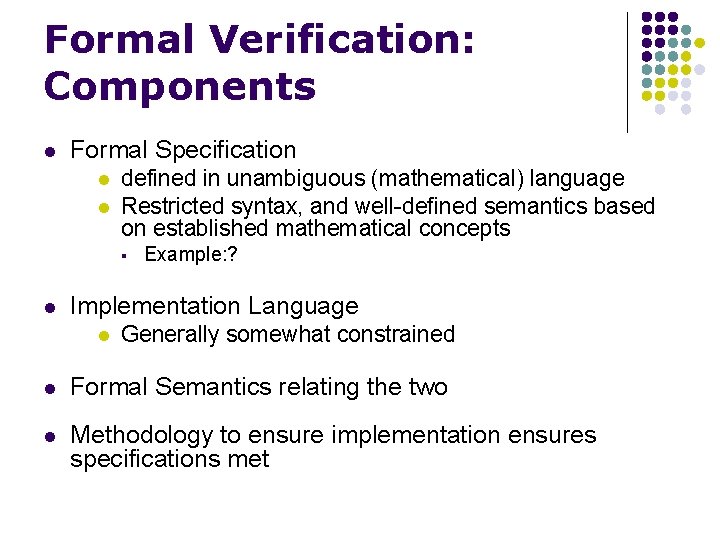 Formal Verification: Components

- Formal Specification
  - defined in unambiguous (mathematical) language
  - Restricted syntax, and well-defined semantics based on established mathematical concepts
    - Example:?

- Implementation Language
  - Generally somewhat constrained

- Formal Semantics relating the two

- Methodology to ensure implementation ensures specifications met